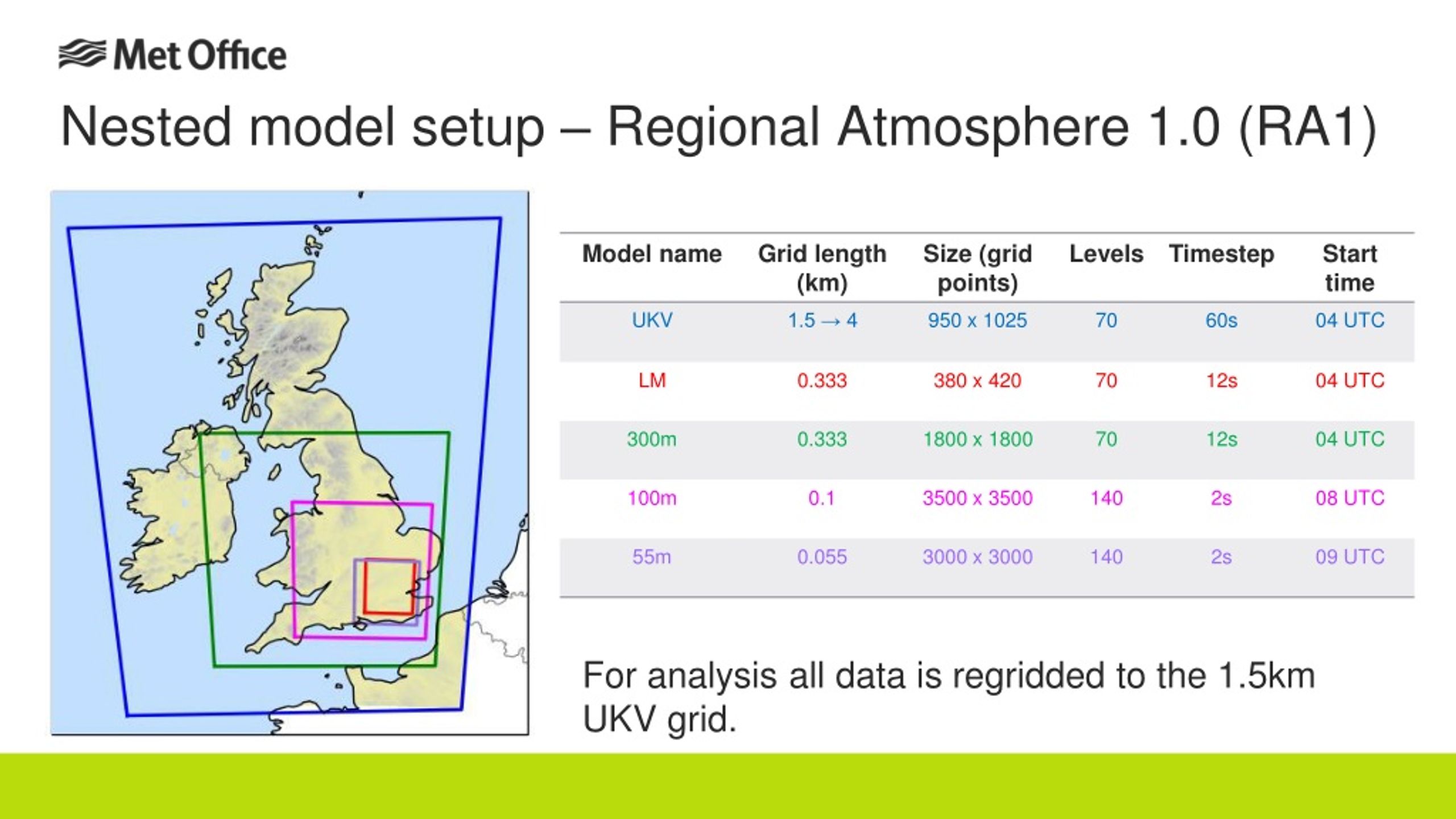 Met Office

Nested model setup – Regional Atmosphere 1.0 (RA1)

| Model name | Grid length (km) | Size (grid points) | Levels | Timestep | Start time |
|---|---|---|---|---|---|
| UKV | 1.5 → 4 | 950 x 1025 | 70 | 60s | 04 UTC |
| LM | 0.333 | 380 x 420 | 70 | 12s | 04 UTC |
| 300m | 0.333 | 1800 x 1800 | 70 | 12s | 04 UTC |
| 100m | 0.1 | 3500 x 3500 | 140 | 2s | 08 UTC |
| 55m | 0.055 | 3000 x 3000 | 140 | 2s | 09 UTC |

For analysis all data is regridded to the 1.5km UKV grid.